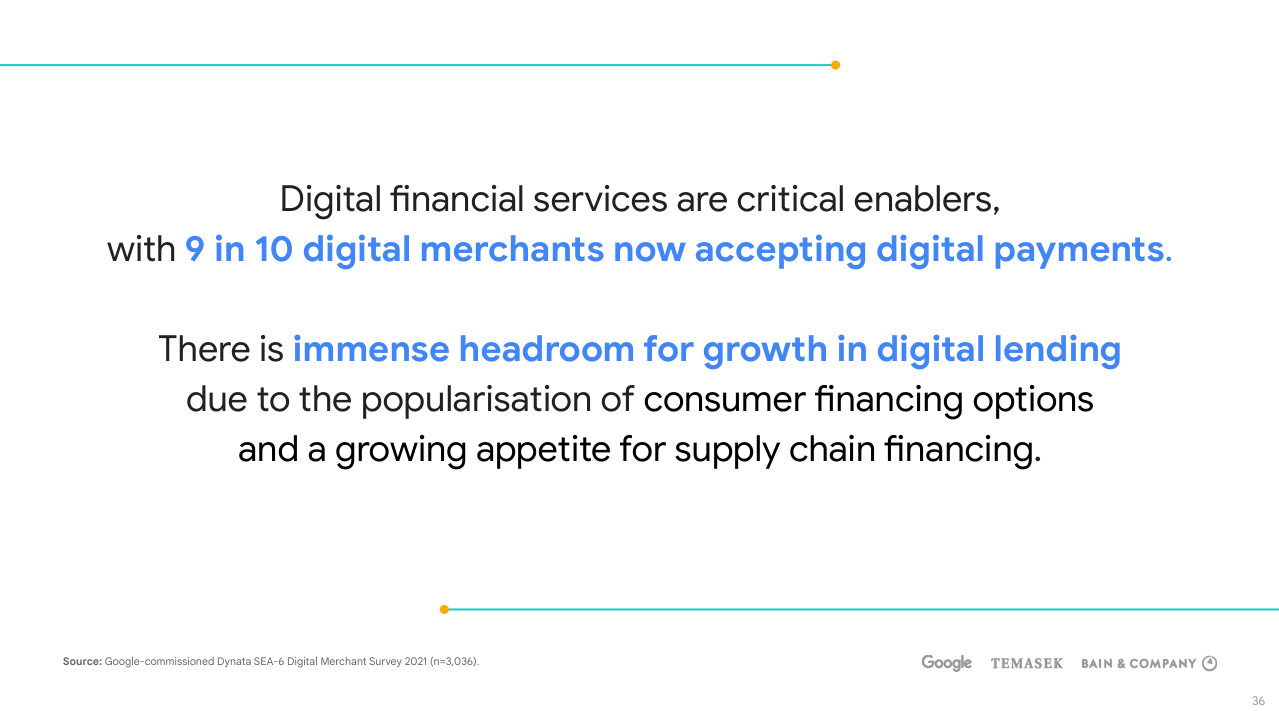 Digital financial services are critical enablers, with 9 in 10 digital merchants now accepting digital payments.

There is immense headroom for growth in digital lending due to the popularisation of consumer financing options and a growing appetite for supply chain financing.

Source: Google-commissioned Dynata SEA-6 Digital Merchant Survey 2021 (n=3,036).

Google TEMASEK BAIN & COMPANY

36